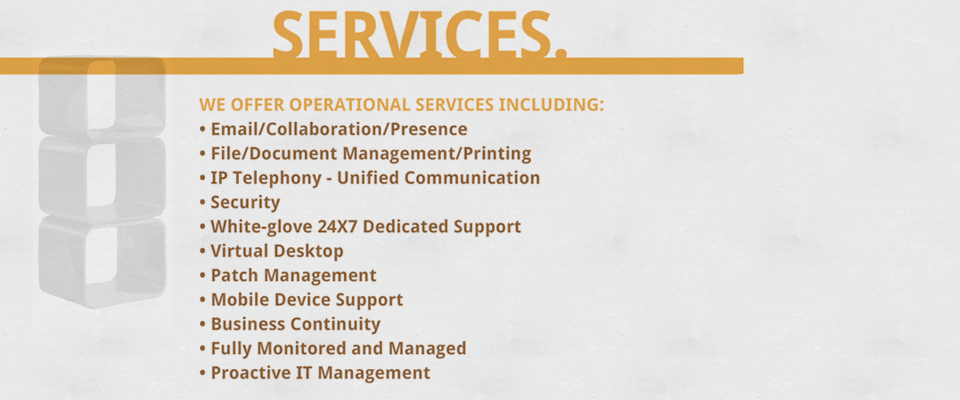 SERVICES.

WE OFFER OPERATIONAL SERVICES INCLUDING:
• Email/Collaboration/Presence
• File/Document Management/Printing
• IP Telephony - Unified Communication
• Security
• White-glove 24X7 Dedicated Support
• Virtual Desktop
• Patch Management
• Mobile Device Support
• Business Continuity
• Fully Monitored and Managed
• Proactive IT Management